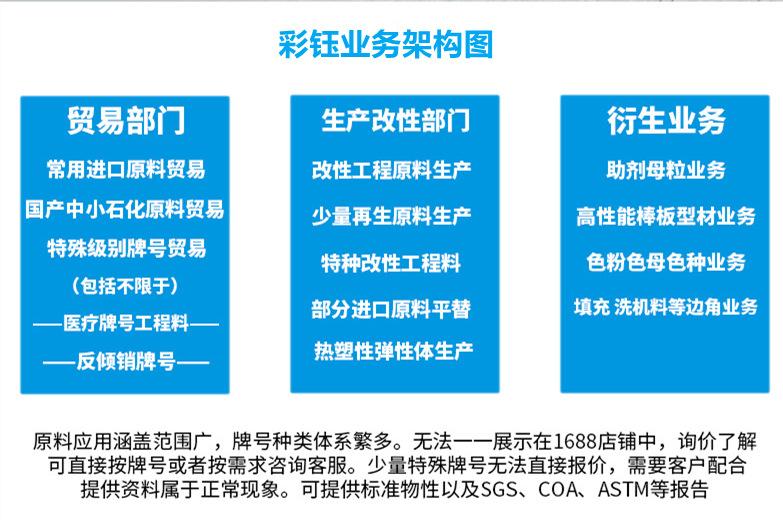 彩钰业务架构图

贸易部门

常用进口原料贸易

国产中小石化原料贸易

特殊级别牌号贸易

（包括不限于）

——医疗牌号工程料——

——反倾销牌号——

生产改性部门

改性工程原料生产

少量再生原料生产

特种改性工程料

部分进口原料平替

热塑性弹性体生产

衍生业务

助剂母粒业务

高性能棒板型材业务

色粉色母色种业务

填充 洗机料等边角业务

原料应用涵盖范围广，牌号种类体系繁多。无法一一展示在1688店铺中，询价了解可直接按牌号或者按需求咨询客服。少量特殊牌号无法直接报价，需要客户配合提供资料属于正常现象。可提供标准物性以及SGS、COA、ASTM等报告